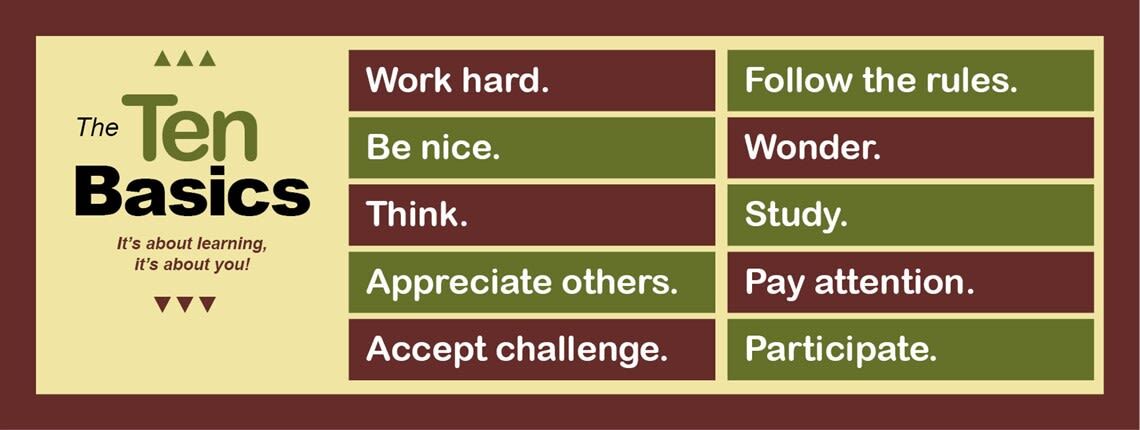 The Ten Basics

It's about learning, it's about you!

Work hard.

Be nice.

Think.

Appreciate others.

Accept challenge.

Follow the rules.

Wonder.

Study.

Pay attention.

Participate.